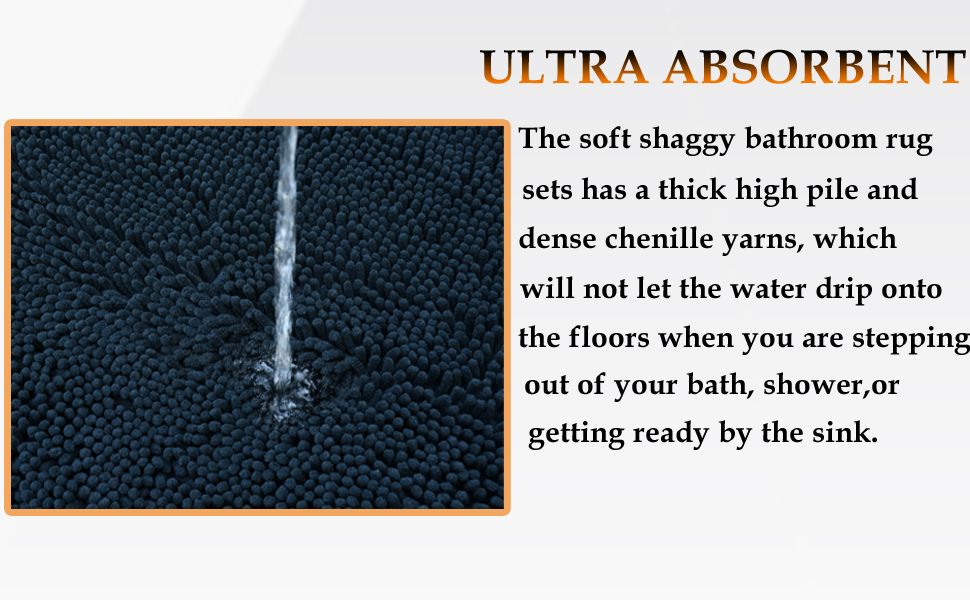 ULTRA ABSORBENT

The soft shaggy bathroom rug sets has a thick high pile and dense chenille yarns, which will not let the water drip onto the floors when you are stepping out of your bath, shower,or getting ready by the sink.